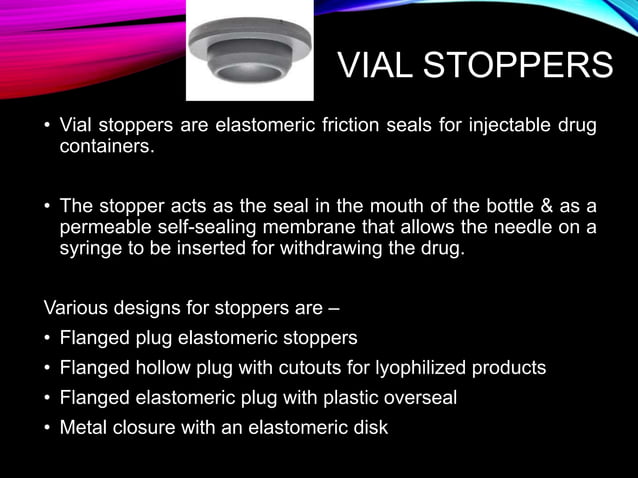 VIAL STOPPERS

• Vial stoppers are elastomeric friction seals for injectable drug containers.

• The stopper acts as the seal in the mouth of the bottle & as a permeable self-sealing membrane that allows the needle on a syringe to be inserted for withdrawing the drug.

Various designs for stoppers are –
• Flanged plug elastomeric stoppers
• Flanged hollow plug with cutouts for lyophilized products
• Flanged elastomeric plug with plastic overseal
• Metal closure with an elastomeric disk